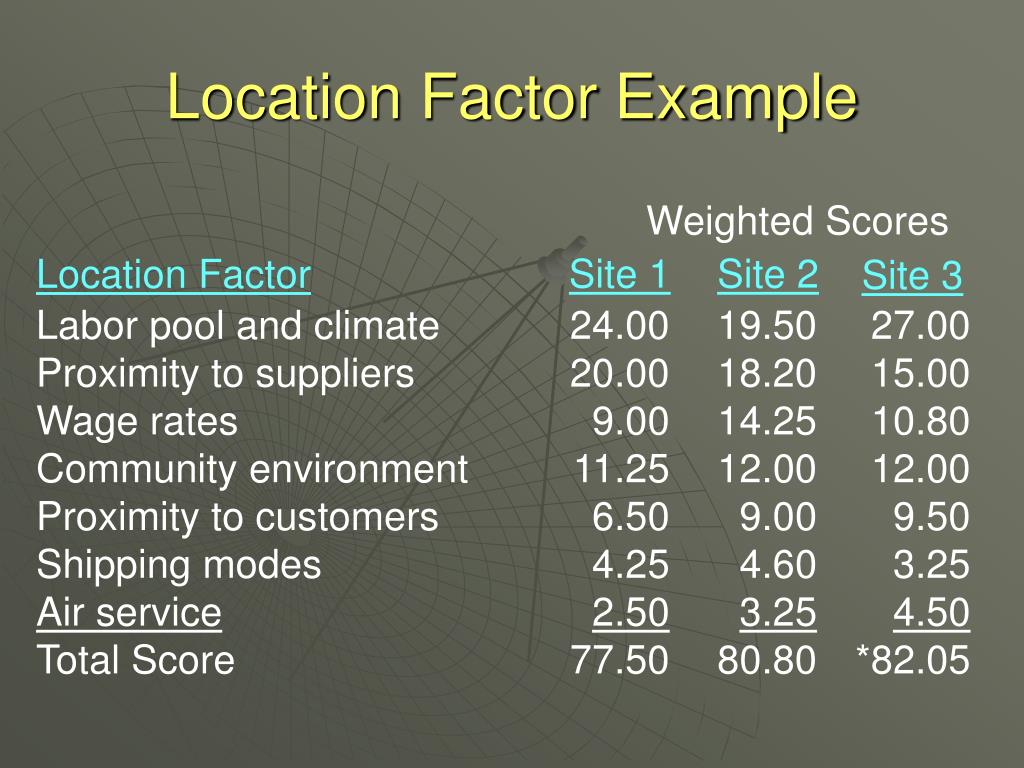 Location Factor Example

Weighted Scores

| Location Factor | Site 1 | Site 2 | Site 3 |
|---|---|---|---|
| Labor pool and climate | 24.00 | 19.50 | 27.00 |
| Proximity to suppliers | 20.00 | 18.20 | 15.00 |
| Wage rates | 9.00 | 14.25 | 10.80 |
| Community environment | 11.25 | 12.00 | 12.00 |
| Proximity to customers | 6.50 | 9.00 | 9.50 |
| Shipping modes | 4.25 | 4.60 | 3.25 |
| Air service | 2.50 | 3.25 | 4.50 |
| Total Score | 77.50 | 80.80 | *82.05 |